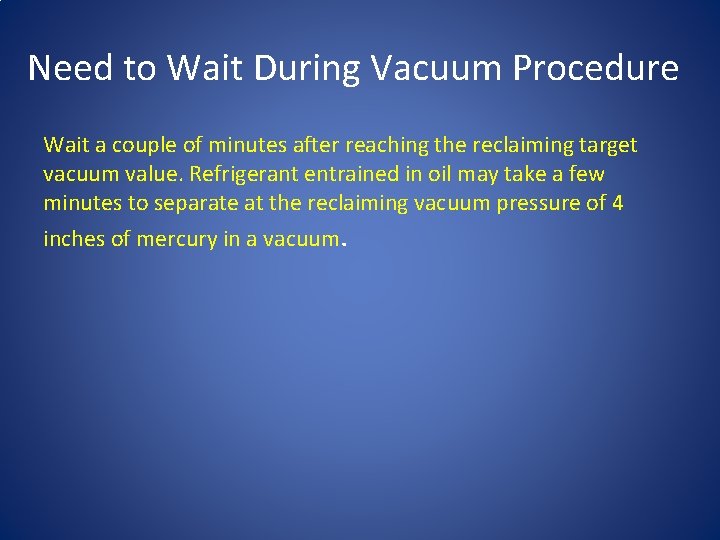 Need to Wait During Vacuum Procedure

Wait a couple of minutes after reaching the reclaiming target vacuum value. Refrigerant entrained in oil may take a few minutes to separate at the reclaiming vacuum pressure of 4 inches of mercury in a vacuum.